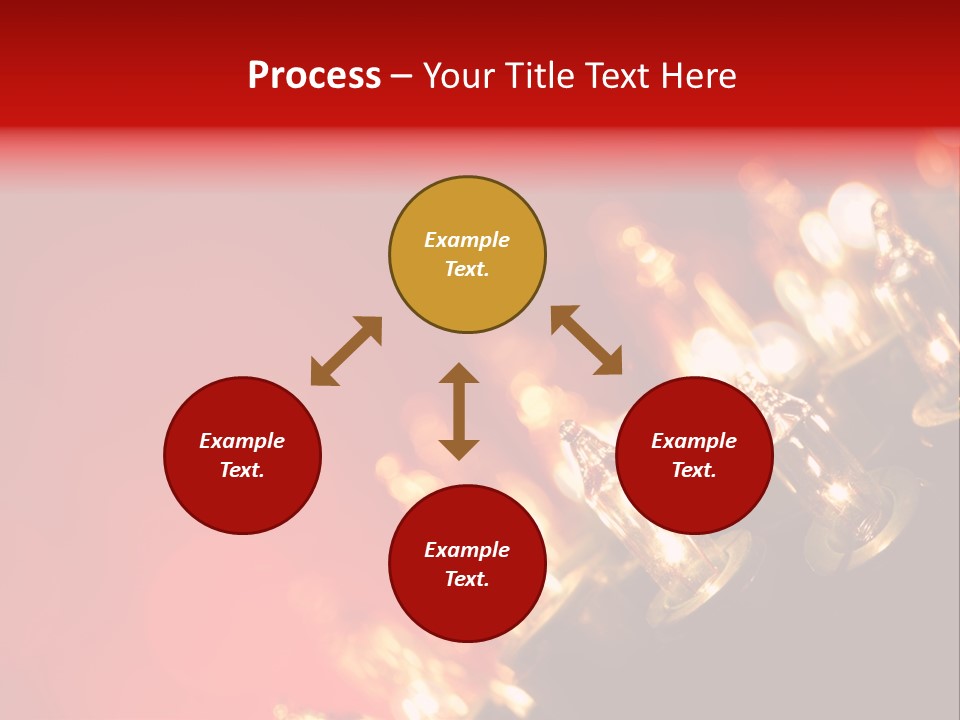 Process – Your Title Text Here

Example Text.

Example Text.

Example Text.

Example Text.